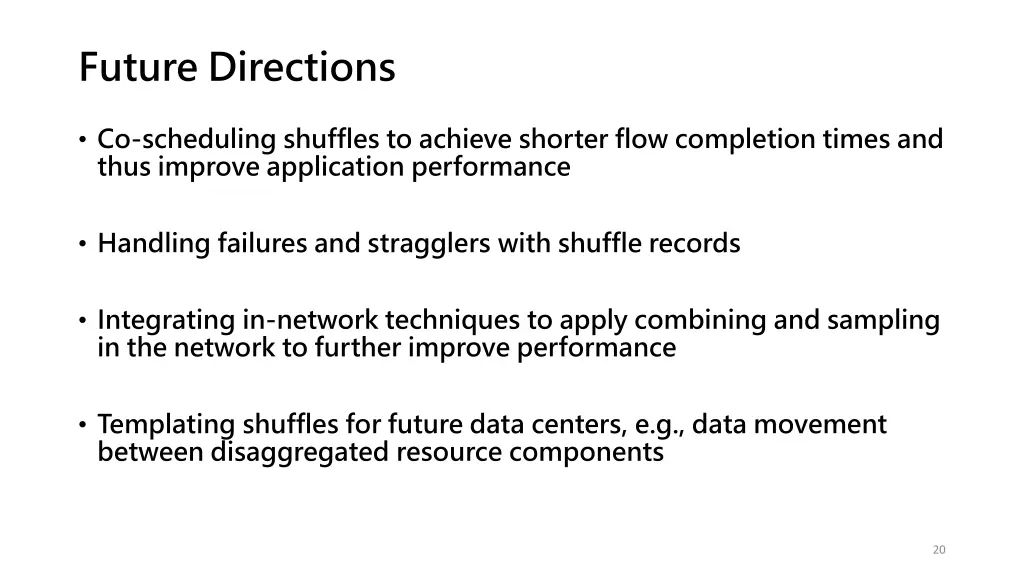 Future Directions

• Co-scheduling shuffles to achieve shorter flow completion times and thus improve application performance

• Handling failures and stragglers with shuffle records

• Integrating in-network techniques to apply combining and sampling in the network to further improve performance

• Templating shuffles for future data centers, e.g., data movement between disaggregated resource components

20